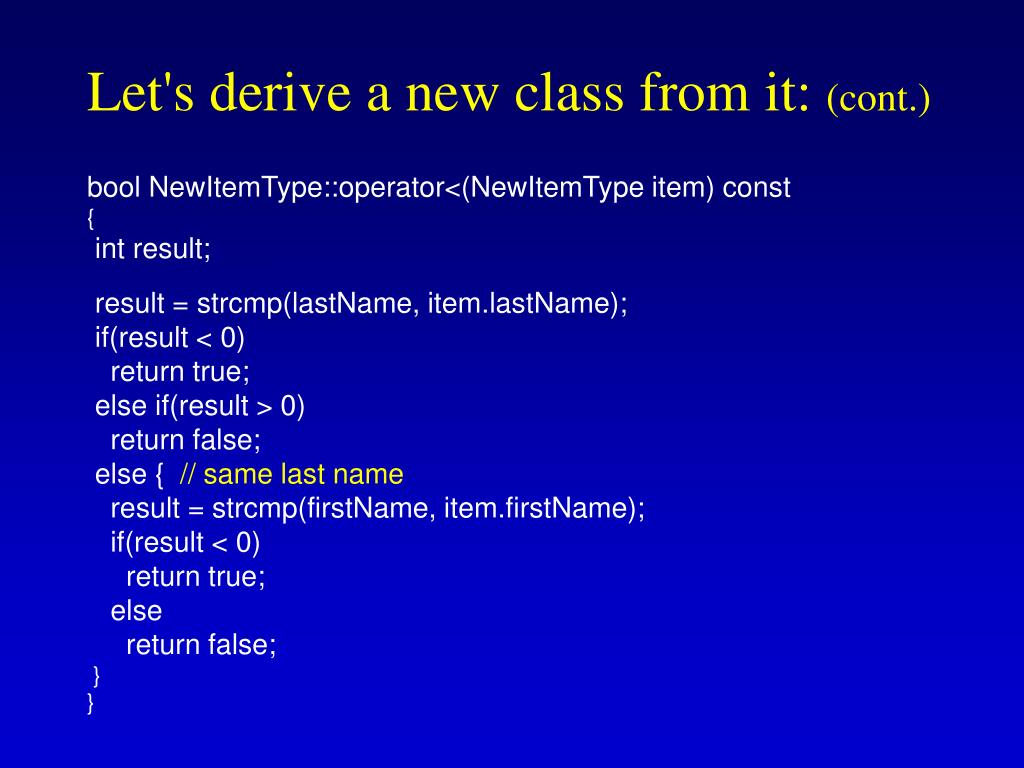 Let's derive a new class from it: (cont.)

bool NewItemType::operator<(NewItemType item) const
{
 int result;

 result = strcmp(lastName, item.lastName);
 if(result < 0)
   return true;
 else if(result > 0)
   return false;
 else { // same last name
   result = strcmp(firstName, item.firstName);
   if(result < 0)
     return true;
   else
     return false;
 }
}